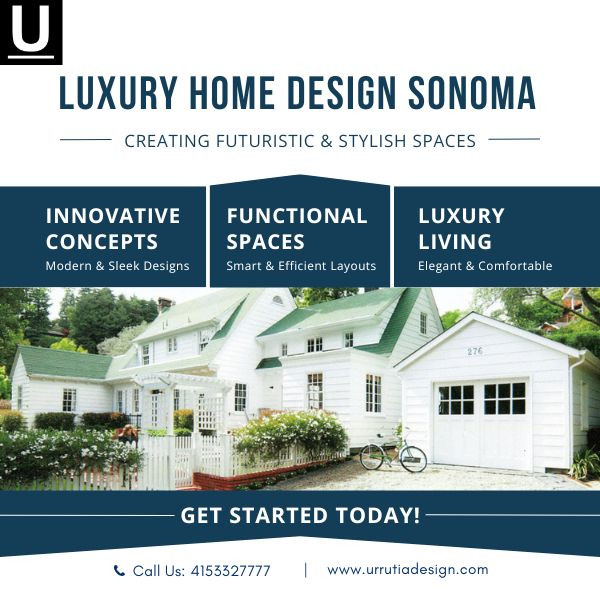 U

LUXURY HOME DESIGN SONOMA

CREATING FUTURISTIC & STYLISH SPACES

INNOVATIVE CONCEPTS
Modern & Sleek Designs

FUNCTIONAL SPACES
Smart & Efficient Layouts

LUXURY LIVING
Elegant & Comfortable

276

GET STARTED TODAY!

Call Us: 4153327777 | www.urrutiadesign.com